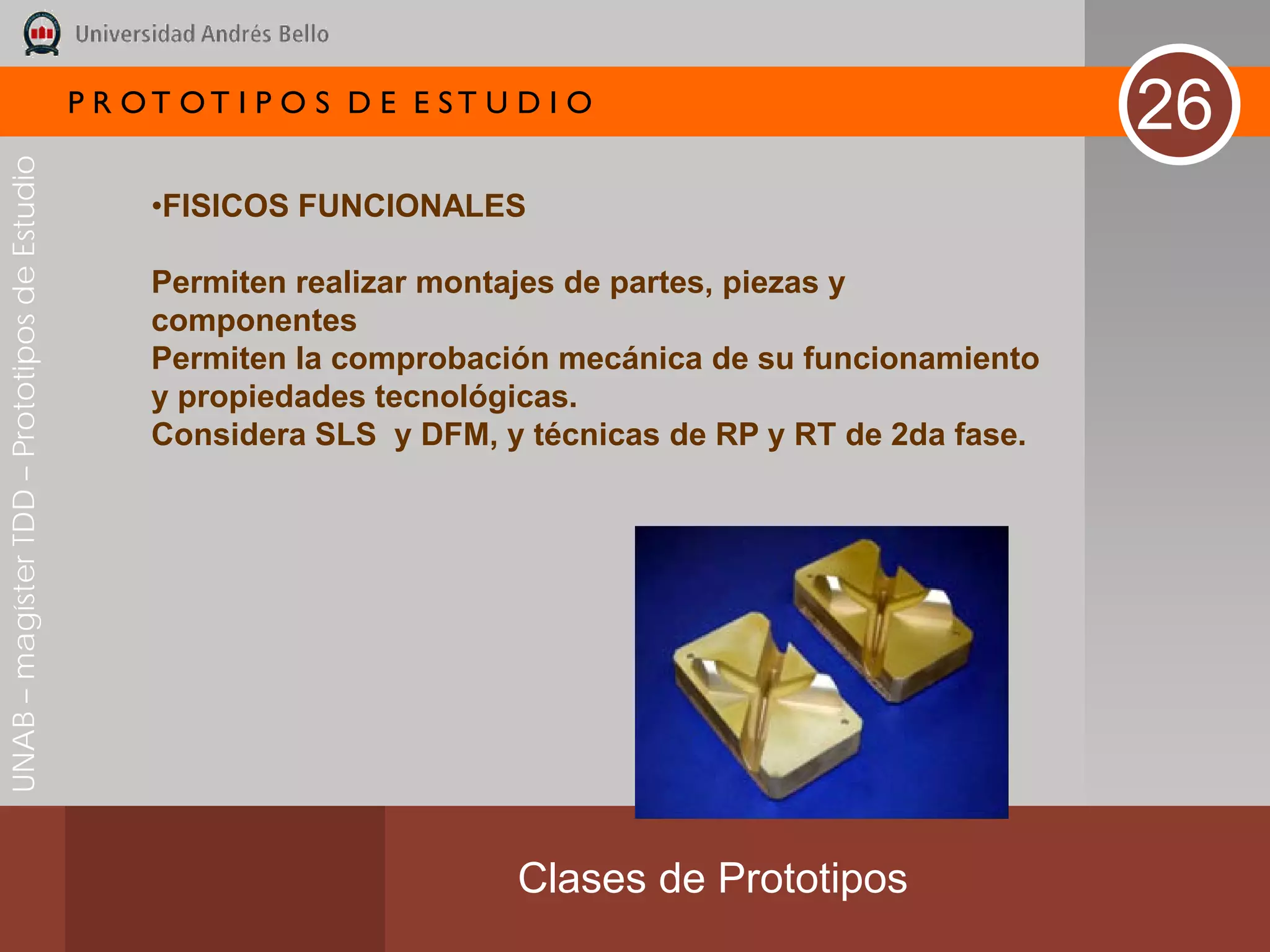 Universidad Andrés Bello

PROTOTIPOS DE ESTUDIO

26

UNAB – magíster TDD – Prototipos de Estudio

•FISICOS FUNCIONALES

Permiten realizar montajes de partes, piezas y componentes
Permiten la comprobación mecánica de su funcionamiento y propiedades tecnológicas.
Considera SLS y DFM, y técnicas de RP y RT de 2da fase.

Clases de Prototipos